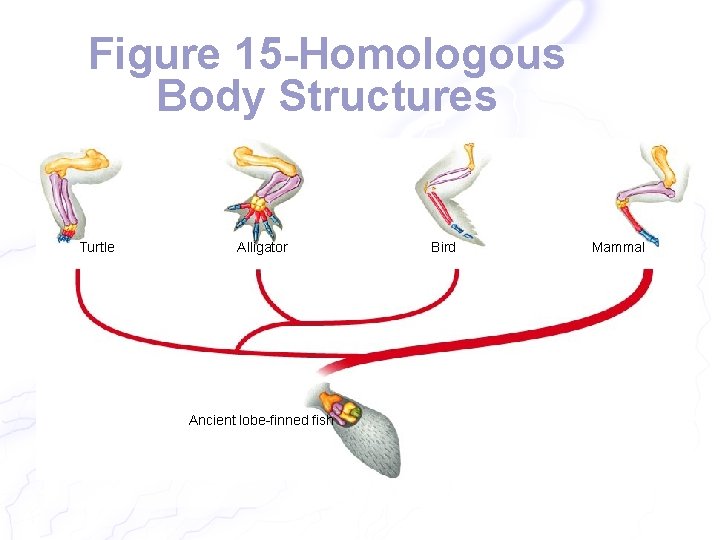 Figure 15-Homologous Body Structures

Turtle

Alligator

Bird

Mammal

Ancient lobe-finned fish